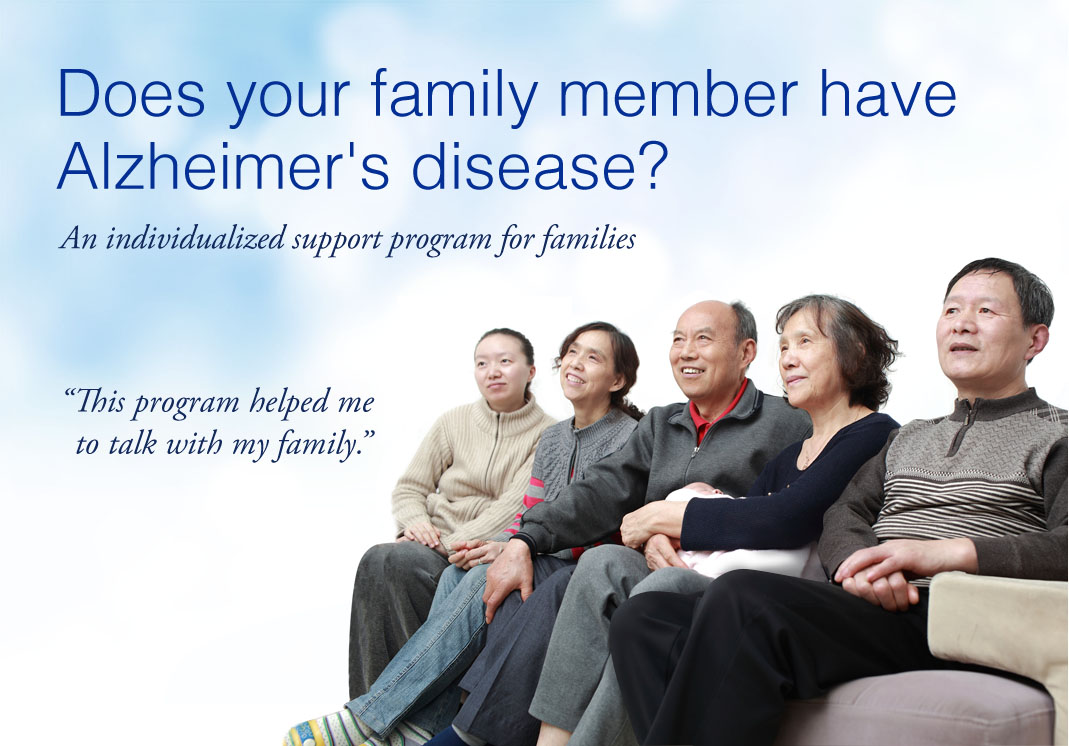 Does your family member have Alzheimer's disease?

An individualized support program for families

“This program helped me to talk with my family.”